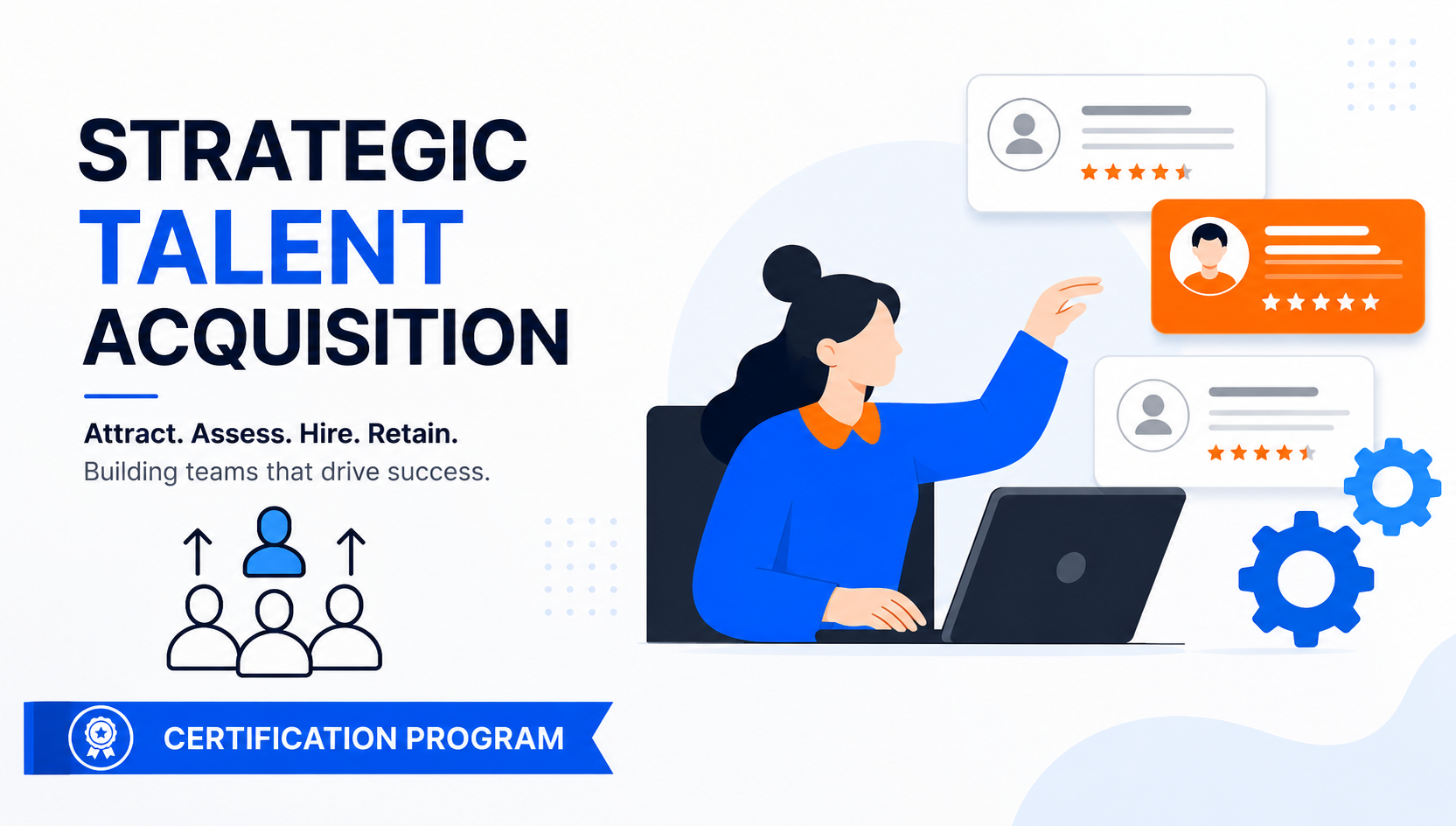 STRATEGIC
TALENT
ACQUISITION

Attract. Assess. Hire. Retain.
Building teams that drive success.

CERTIFICATION PROGRAM